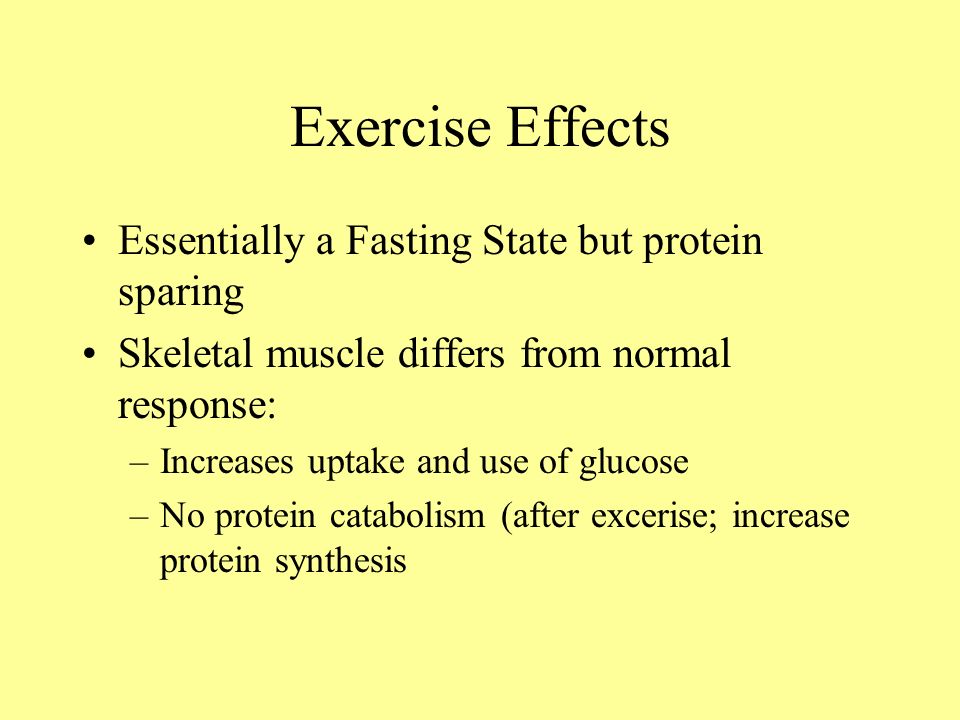 Exercise Effects

• Essentially a Fasting State but protein sparing

• Skeletal muscle differs from normal response:

– Increases uptake and use of glucose

– No protein catabolism (after excerise; increase protein synthesis